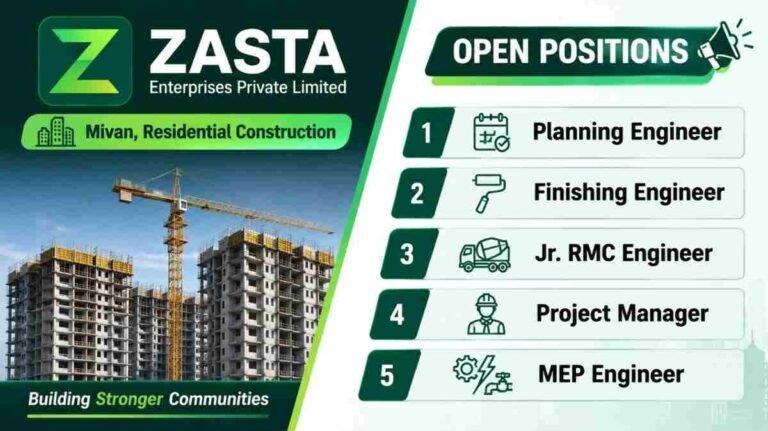 Z ZASTA
Enterprises Private Limited

Mivan, Residential Construction

Building Stronger Communities

OPEN POSITIONS

1 Planning Engineer
2 Finishing Engineer
3 Jr. RMC Engineer
4 Project Manager
5 MEP Engineer